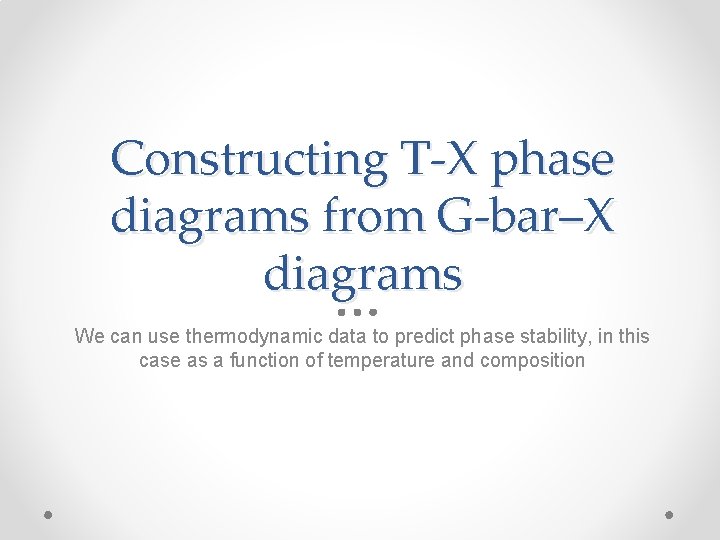 Constructing T-X phase diagrams from G-bar–X diagrams

We can use thermodynamic data to predict phase stability, in this case as a function of temperature and composition